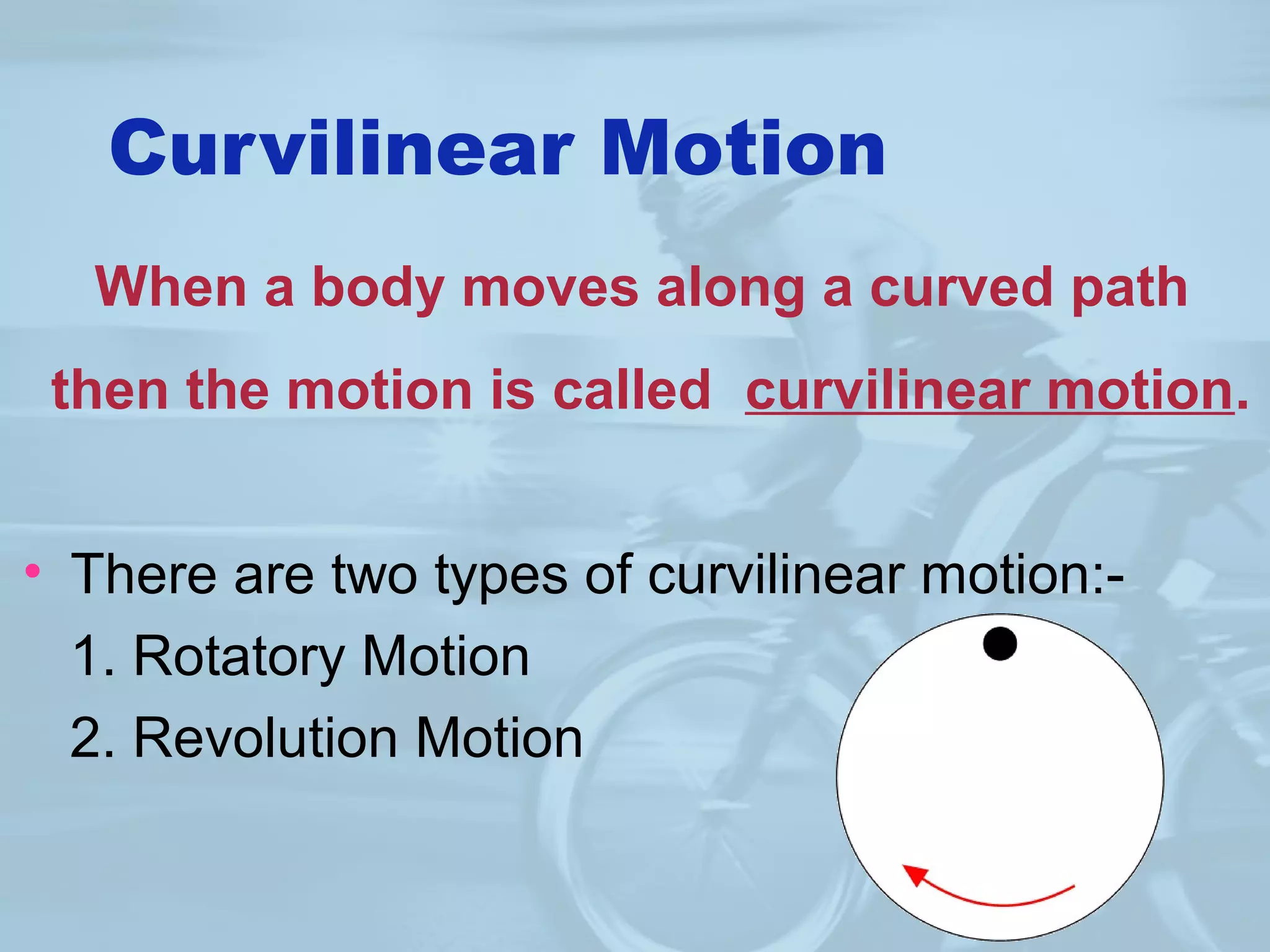 Curvilinear Motion

When a body moves along a curved path then the motion is called curvilinear motion.

• There are two types of curvilinear motion:-
1. Rotatory Motion
2. Revolution Motion